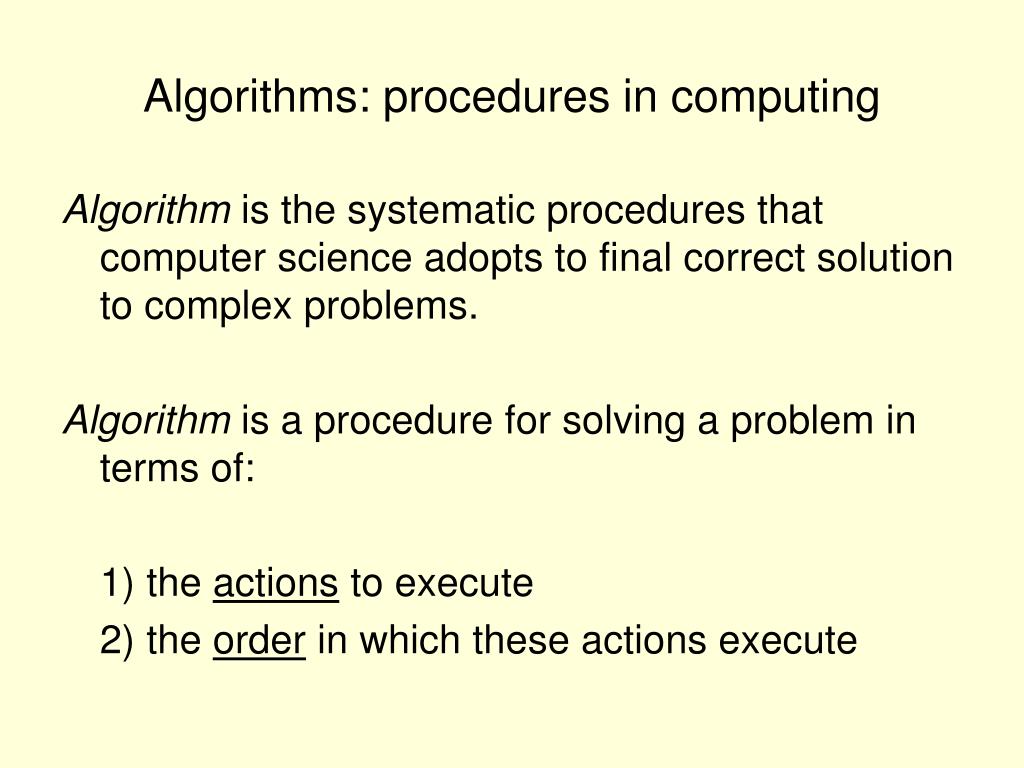 Algorithms: procedures in computing

Algorithm is the systematic procedures that computer science adopts to final correct solution to complex problems.

Algorithm is a procedure for solving a problem in terms of:

1) the actions to execute

2) the order in which these actions execute